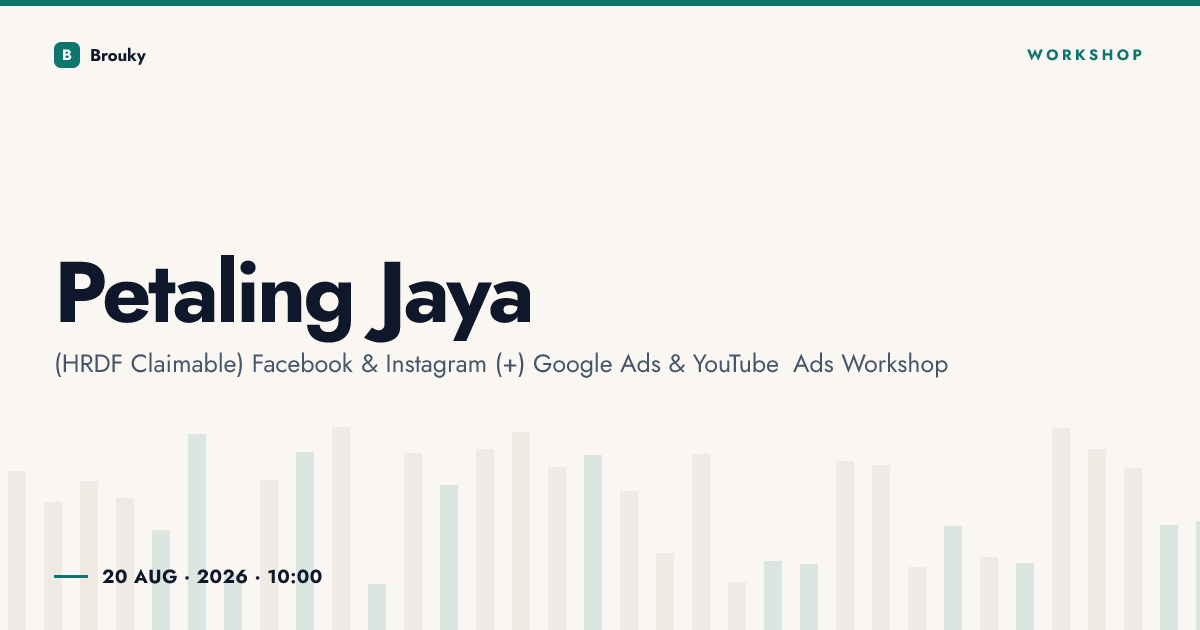 B Brouky

WORKSHOP

Petaling Jaya

(HRDF Claimable) Facebook & Instagram (+) Google Ads & YouTube Ads Workshop

20 AUG · 2026 · 10:00